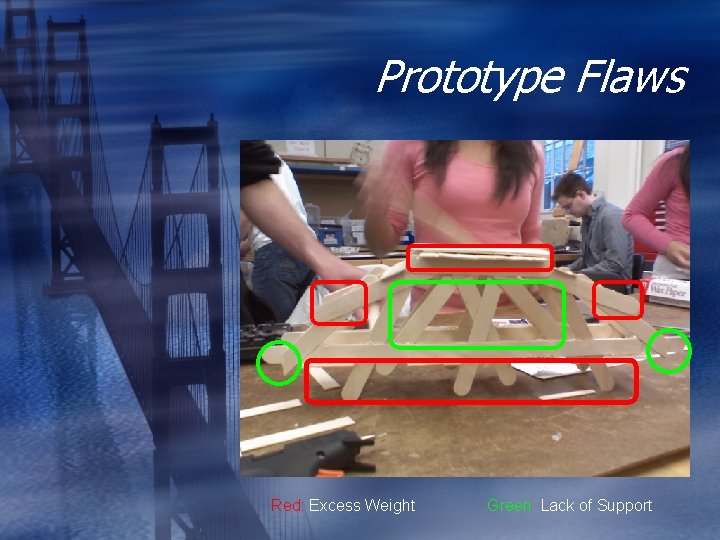 Prototype Flaws

Wax Paper

Red: Excess Weight Green: Lack of Support